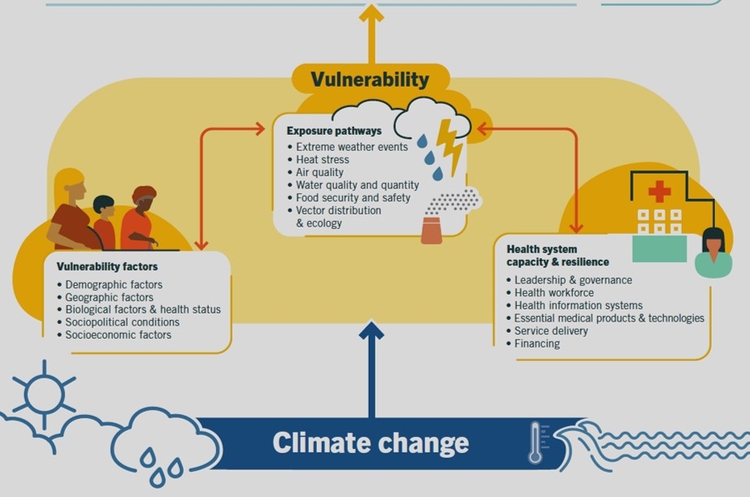 Vulnerability

Exposure pathways
• Extreme weather events
• Heat stress
• Air quality
• Water quality and quantity
• Food security and safety
• Vector distribution & ecology

Vulnerability factors
• Demographic factors
• Geographic factors
• Biological factors & health status
• Sociopolitical conditions
• Socioeconomic factors

Health system capacity & resilience
• Leadership & governance
• Health workforce
• Health information systems
• Essential medical products & technologies
• Service delivery
• Financing

Climate change